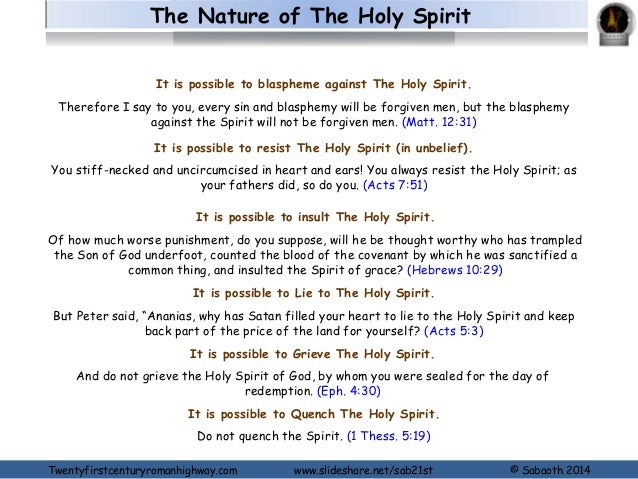 The Nature of The Holy Spirit

It is possible to blaspheme against The Holy Spirit.

Therefore I say to you, every sin and blasphemy will be forgiven men, but the blasphemy against the Spirit will not be forgiven men. (Matt. 12:31)

It is possible to resist The Holy Spirit (in unbelief).

You stiff-necked and uncircumcised in heart and ears! You always resist the Holy Spirit; as your fathers did, so do you. (Acts 7:51)

It is possible to insult The Holy Spirit.

Of how much worse punishment, do you suppose, will he be thought worthy who has trampled the Son of God underfoot, counted the blood of the covenant by which he was sanctified a common thing, and insulted the Spirit of grace? (Hebrews 10:29)

It is possible to Lie to The Holy Spirit.

But Peter said, "Ananias, why has Satan filled your heart to lie to the Holy Spirit and keep back part of the price of the land for yourself? (Acts 5:3)

It is possible to Grieve The Holy Spirit.

And do not grieve the Holy Spirit of God, by whom you were sealed for the day of redemption. (Eph. 4:30)

It is possible to Quench The Holy Spirit.

Do not quench the Spirit. (1 Thess. 5:19)

Twentyfirstcenturyromanhighway.com www.slideshare.net/sab21st © Sabaoth 2014